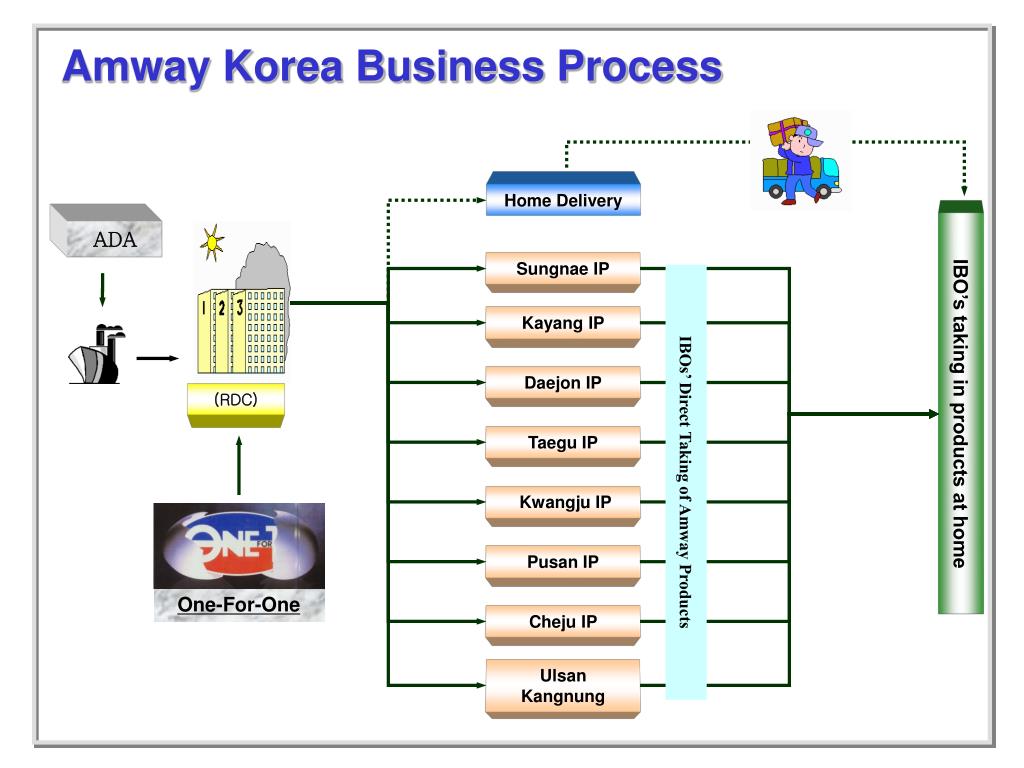 Amway Korea Business Process

ADA

1 2 3

(RDC)

ONE FOR 1

One-For-One

Home Delivery

Sungnae IP

Kayang IP

Daejon IP

Taegu IP

Kwangju IP

Pusan IP

Cheju IP

Ulsan Kangnung

IBOs' Direct Taking of Amway Products

IBO's taking in products at home